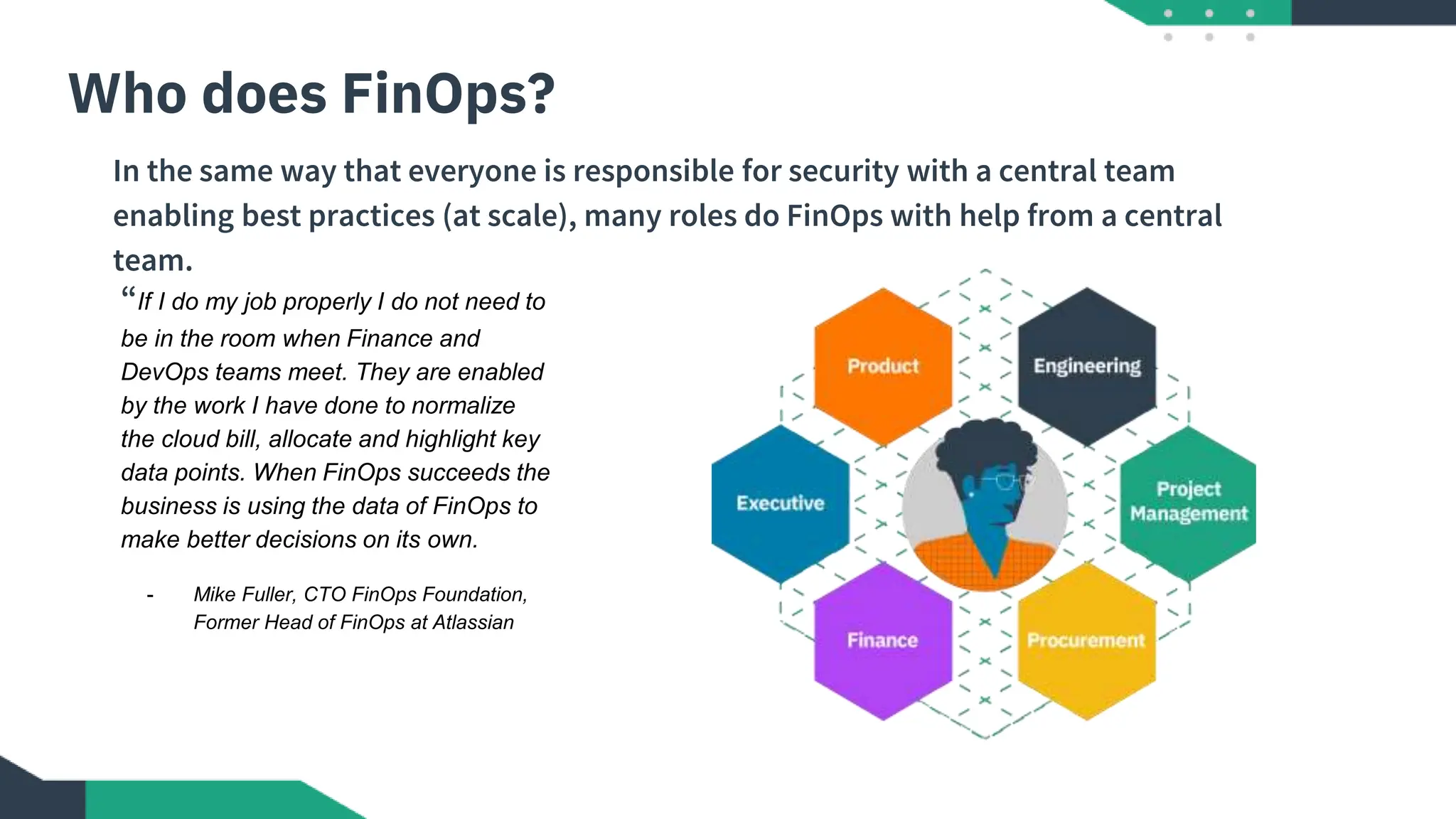 Who does FinOps?

In the same way that everyone is responsible for security with a central team enabling best practices (at scale), many roles do FinOps with help from a central team.

“If I do my job properly I do not need to be in the room when Finance and DevOps teams meet. They are enabled by the work I have done to normalize the cloud bill, allocate and highlight key data points. When FinOps succeeds the business is using the data of FinOps to make better decisions on its own.

- Mike Fuller, CTO FinOps Foundation, Former Head of FinOps at Atlassian

Product

Engineering

Executive

Project Management

Finance

Procurement